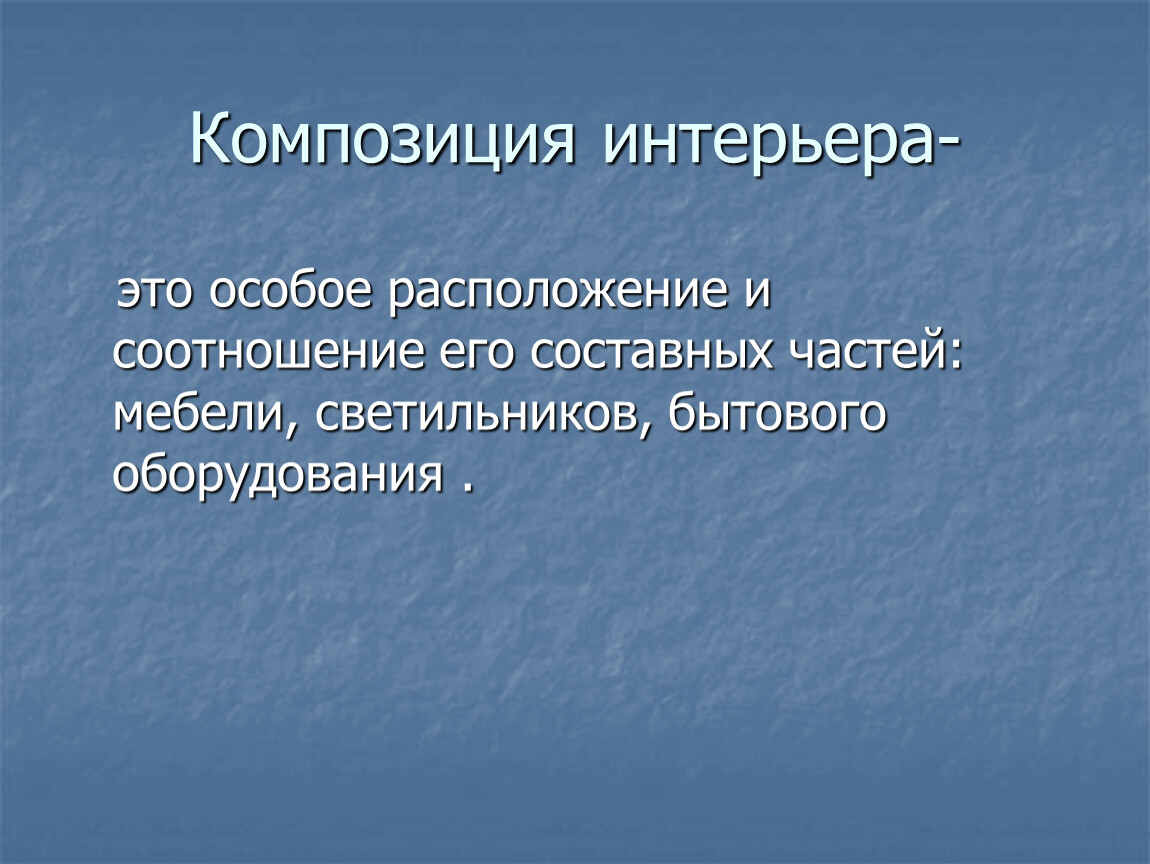 Композиция интерьера-

это особое расположение и соотношение его составных частей: мебели, светильников, бытового оборудования .